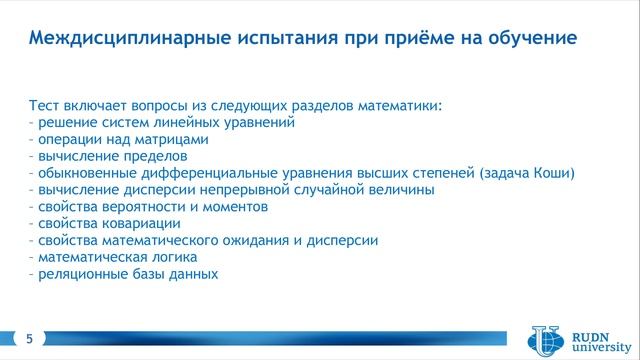 Междисциплинарные испытания при приёме на обучение

Тест включает вопросы из следующих разделов математики:
- решение систем линейных уравнений
- операции над матрицами
- вычисление пределов
- обыкновенные дифференциальные уравнения высших степеней (задача Коши)
- вычисление дисперсии непрерывной случайной величины
- свойства вероятности и моментов
- свойства ковариации
- свойства математического ожидания и дисперсии
- математическая логика
- реляционные базы данных

5

RUDN university